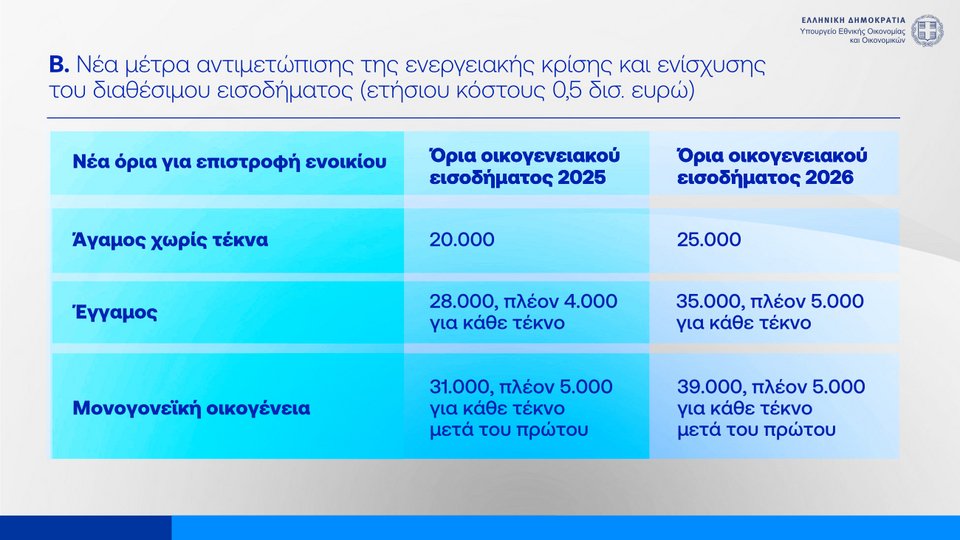 ΕΛΛΗΝΙΚΗ ΔΗΜΟΚΡΑΤΙΑ
Υπουργείο Εθνικής Οικονομίας και Οικονομικών

**Β.** Νέα μέτρα αντιμετώπισης της ενεργειακής κρίσης και ενίσχυσης του διαθέσιμου εισοδήματος (ετήσιου κόστους 0,5 δισ. ευρώ)

| Νέα όρια για επιστροφή ενοικίου | Όρια οικογενειακού εισοδήματος 2025 | Όρια οικογενειακού εισοδήματος 2026 |
|---|---|---|
| Άγαμος χωρίς τέκνα | 20.000 | 25.000 |
| Έγγαμος | 28.000, πλέον 4.000 για κάθε τέκνο | 35.000, πλέον 5.000 για κάθε τέκνο |
| Μονογονεϊκή οικογένεια | 31.000, πλέον 5.000 για κάθε τέκνο μετά του πρώτου | 39.000, πλέον 5.000 για κάθε τέκνο μετά του πρώτου |